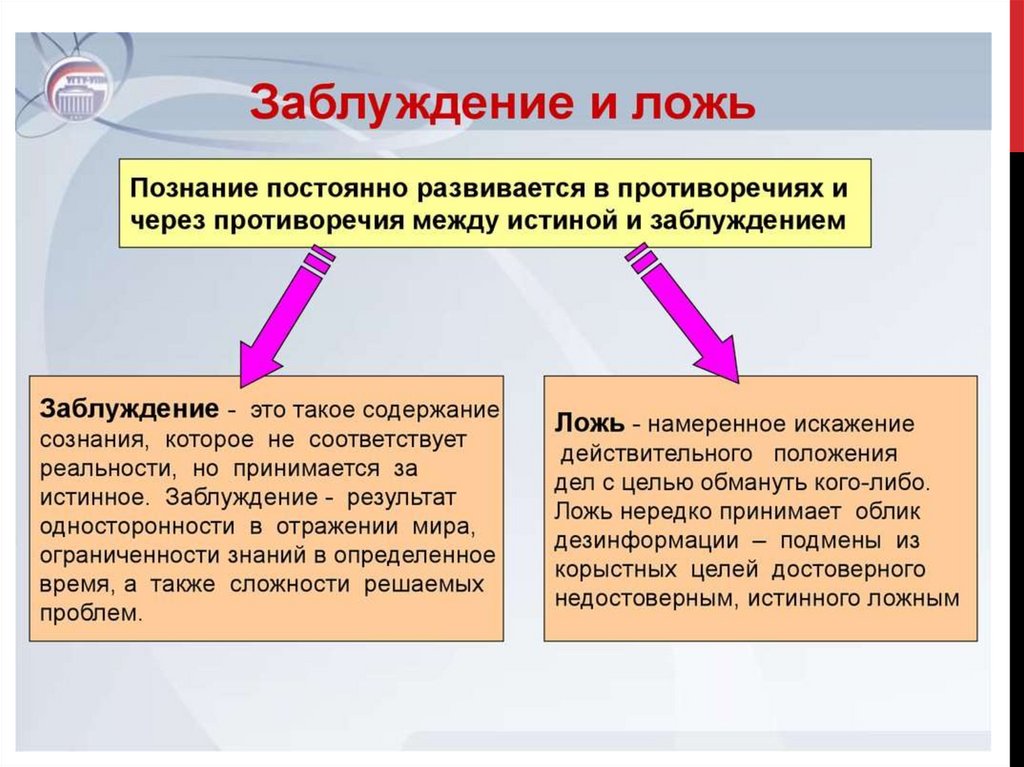 Заблуждение и ложь

Познание постоянно развивается в противоречиях и через противоречия между истиной и заблуждением

Заблуждение - это такое содержание сознания, которое не соответствует реальности, но принимается за истинное. Заблуждение - результат односторонности в отражении мира, ограниченности знаний в определенное время, а также сложности решаемых проблем.

Ложь - намеренное искажение действительного положения дел с целью обмануть кого-либо. Ложь нередко принимает облик дезинформации – подмены из корыстных целей достоверного недостоверным, истинного ложным